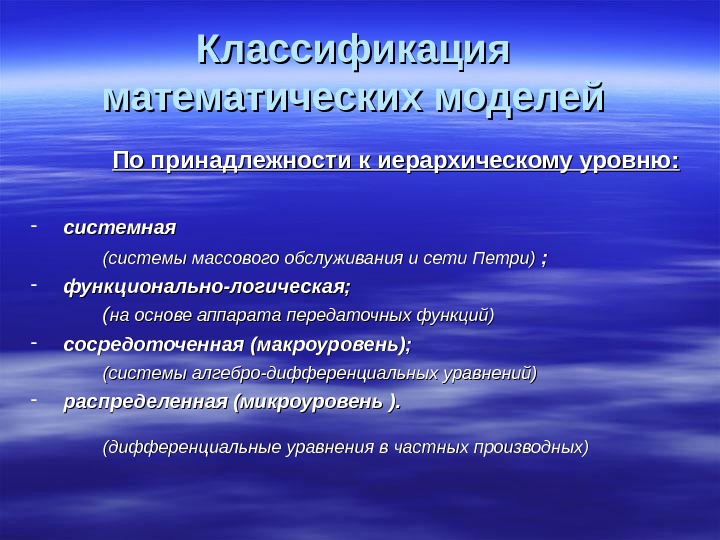 Классификация математических моделей

По принадлежности к иерархическому уровню:

- системная
(системы массового обслуживания и сети Петри) ;
- функционально-логическая;
(на основе аппарата передаточных функций)
- сосредоточенная (макроуровень);
(системы алгебро-дифференциальных уравнений)
- распределенная (микроуровень ).
(дифференциальные уравнения в частных производных)